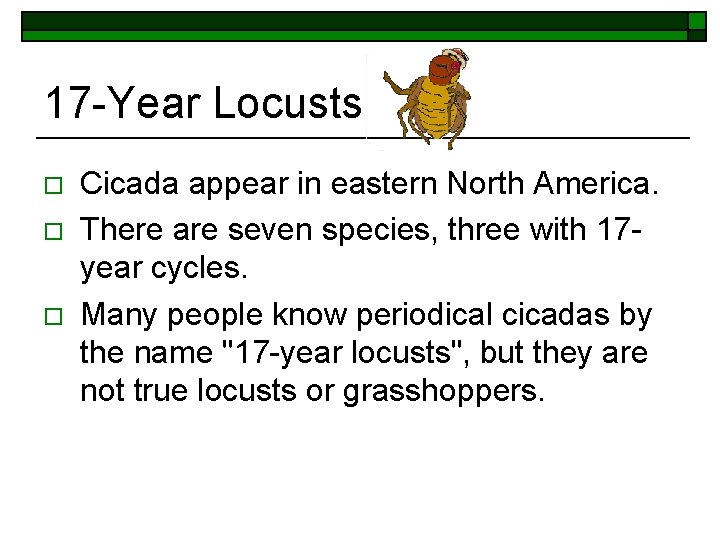 17-Year Locusts

□ Cicada appear in eastern North America.

□ There are seven species, three with 17-year cycles.

□ Many people know periodical cicadas by the name "17-year locusts", but they are not true locusts or grasshoppers.